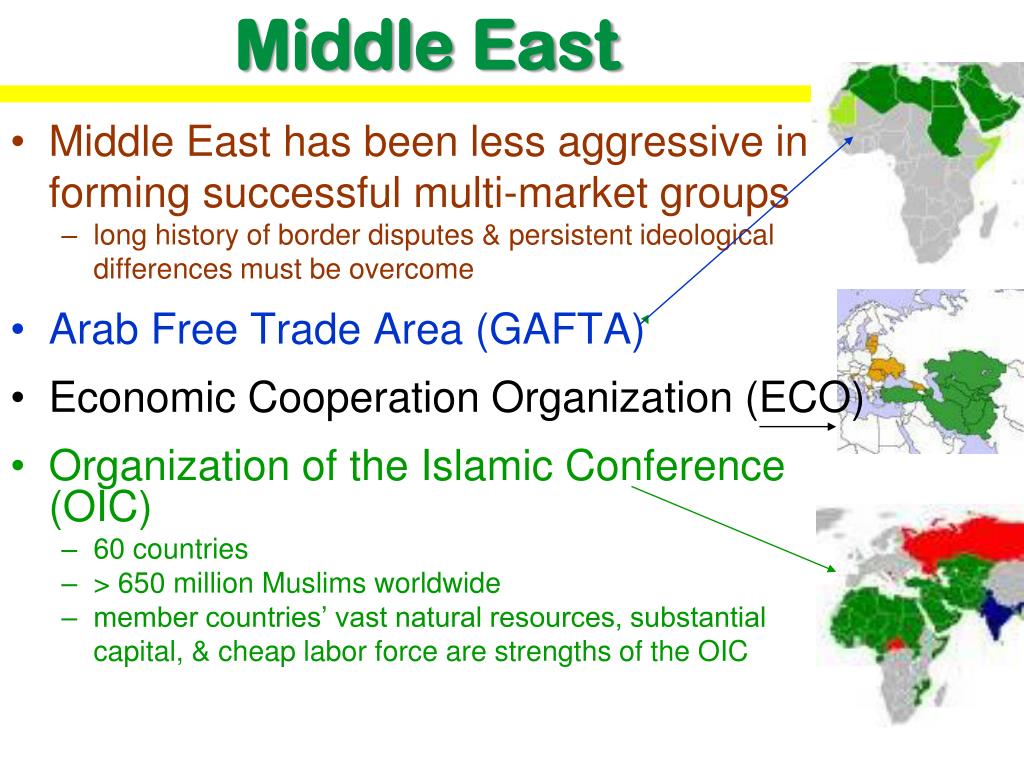 Middle East

• Middle East has been less aggressive in forming successful multi-market groups
– long history of border disputes & persistent ideological differences must be overcome

• Arab Free Trade Area (GAFTA)

• Economic Cooperation Organization (ECO)

• Organization of the Islamic Conference (OIC)
– 60 countries
– > 650 million Muslims worldwide
– member countries' vast natural resources, substantial capital, & cheap labor force are strengths of the OIC